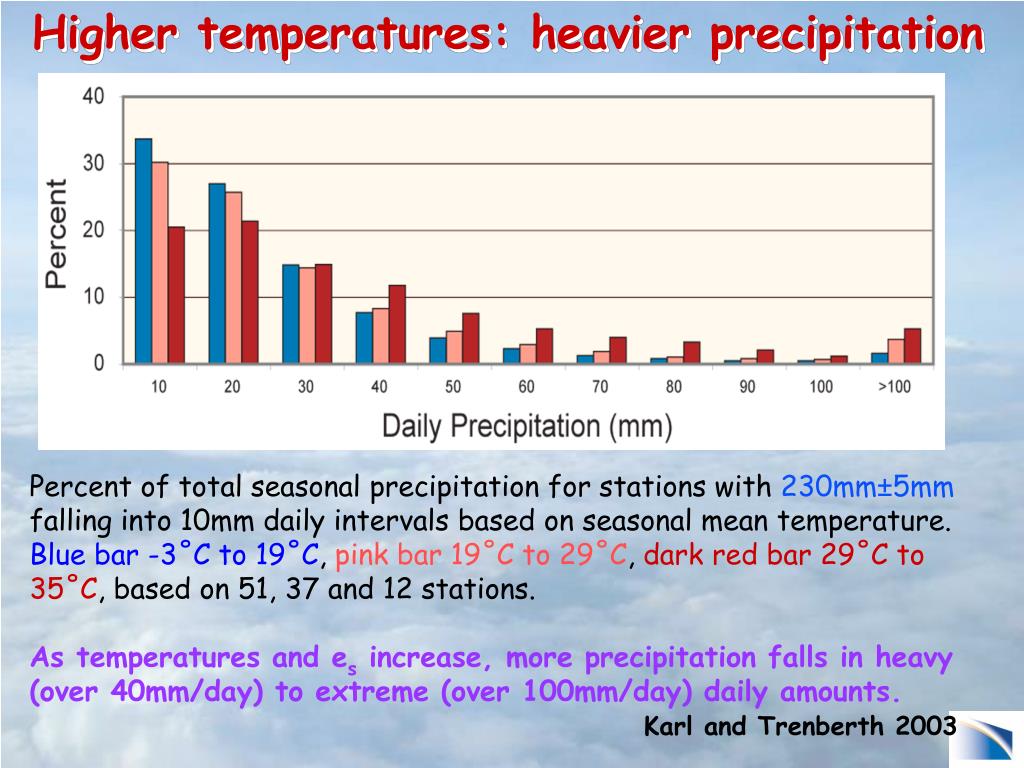 Higher temperatures: heavier precipitation

40
30
20
10
0
Percent
10 20 30 40 50 60 70 80 90 100 >100
Daily Precipitation (mm)

Percent of total seasonal precipitation for stations with 230mm±5mm falling into 10mm daily intervals based on seasonal mean temperature. Blue bar -3˚C to 19˚C, pink bar 19˚C to 29˚C, dark red bar 29˚C to 35˚C, based on 51, 37 and 12 stations.

As temperatures and $e_s$ increase, more precipitation falls in heavy (over 40mm/day) to extreme (over 100mm/day) daily amounts.

Karl and Trenberth 2003